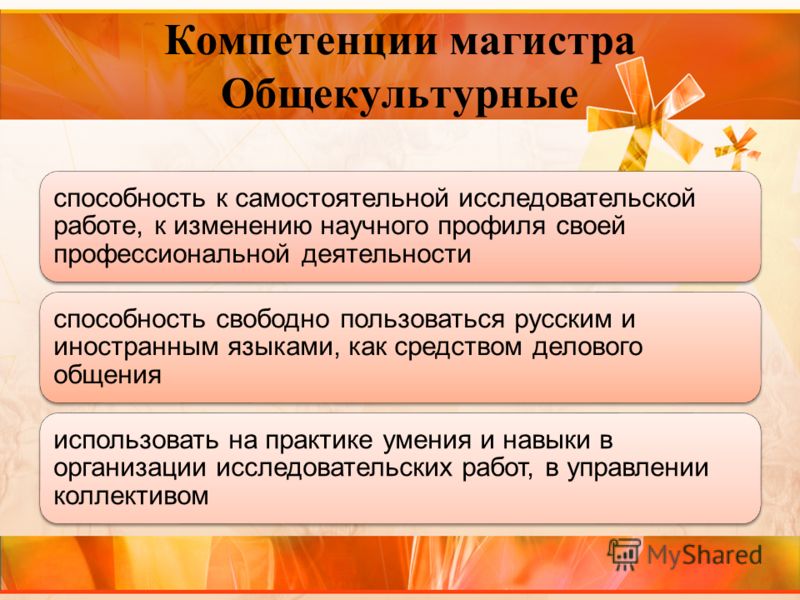 Компетенции магистра
Общекультурные

способность к самостоятельной исследовательской работе, к изменению научного профиля своей профессиональной деятельности

способность свободно пользоваться русским и иностранным языками, как средством делового общения

использовать на практике умения и навыки в организации исследовательских работ, в управлении коллективом

MyShared